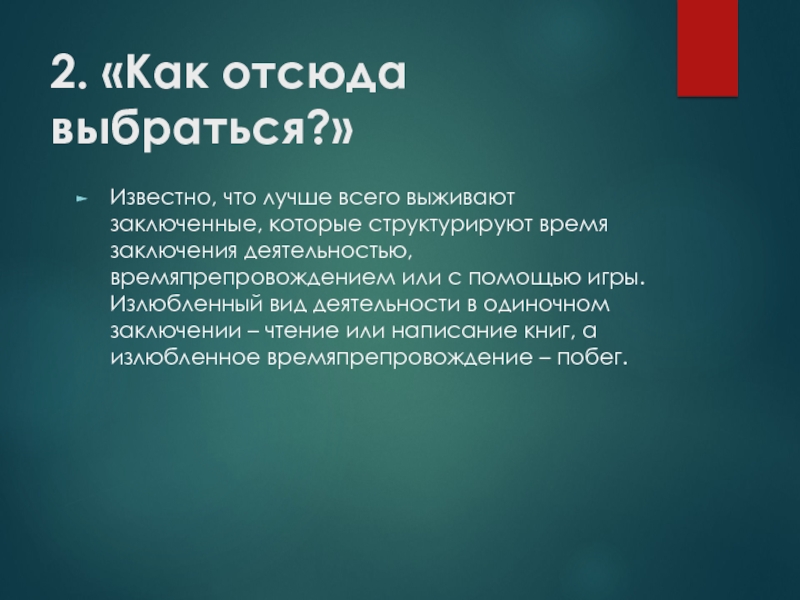 2. «Как отсюда выбраться?»

Известно, что лучше всего выживают заключенные, которые структурируют время заключения деятельностью, времяпрепровождением или с помощью игры. Излюбленный вид деятельности в одиночном заключении – чтение или написание книг, а излюбленное времяпрепровождение – побег.